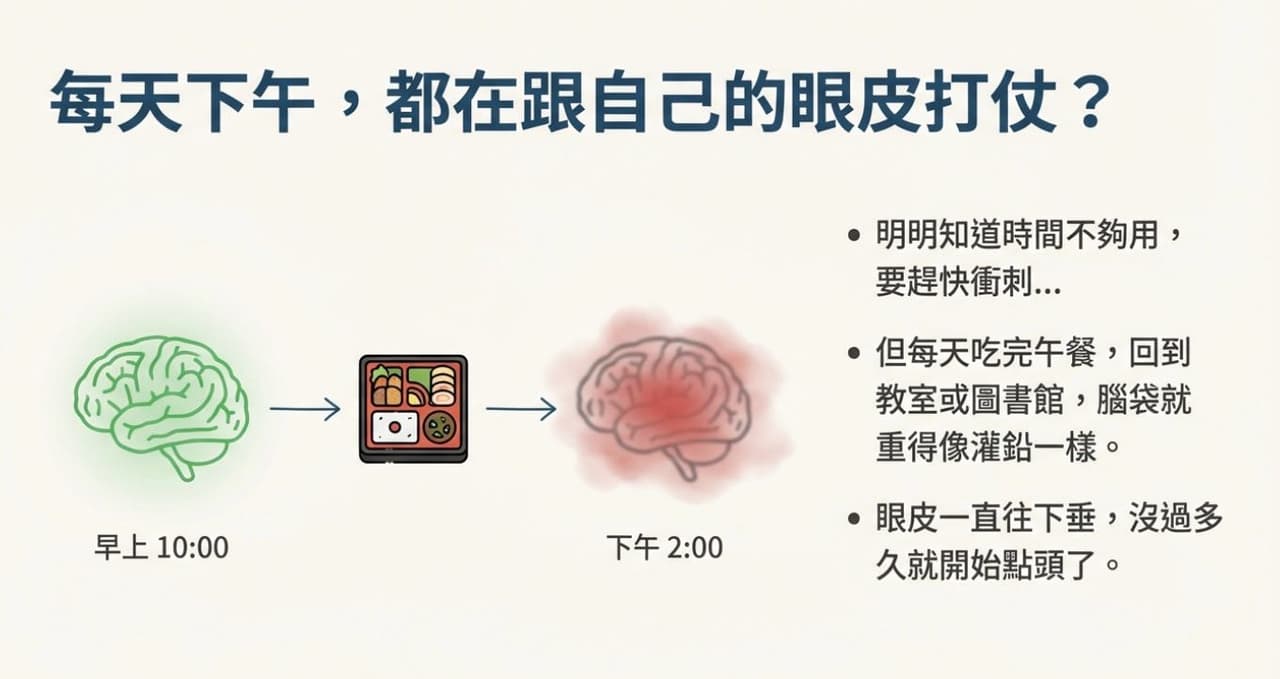 每天下午，都在跟自己的眼皮打仗？

早上 10:00

下午 2:00

• 明明知道時間不夠用，要趕快衝刺...

• 但每天吃完午餐，回到教室或圖書館，腦袋就重得像灌鉛一樣。

• 眼皮一直往下垂，沒過多久就開始點頭了。